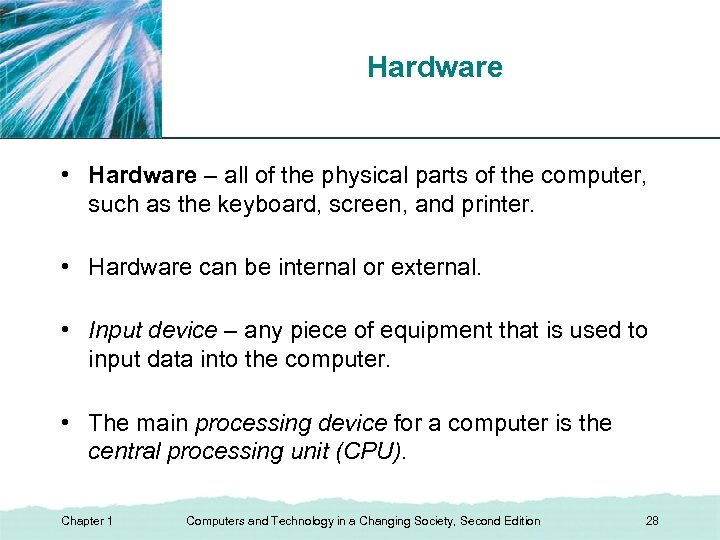 Hardware

• Hardware – all of the physical parts of the computer, such as the keyboard, screen, and printer.

• Hardware can be internal or external.

• Input device – any piece of equipment that is used to input data into the computer.

• The main processing device for a computer is the central processing unit (CPU).

Chapter 1 Computers and Technology in a Changing Society, Second Edition 28